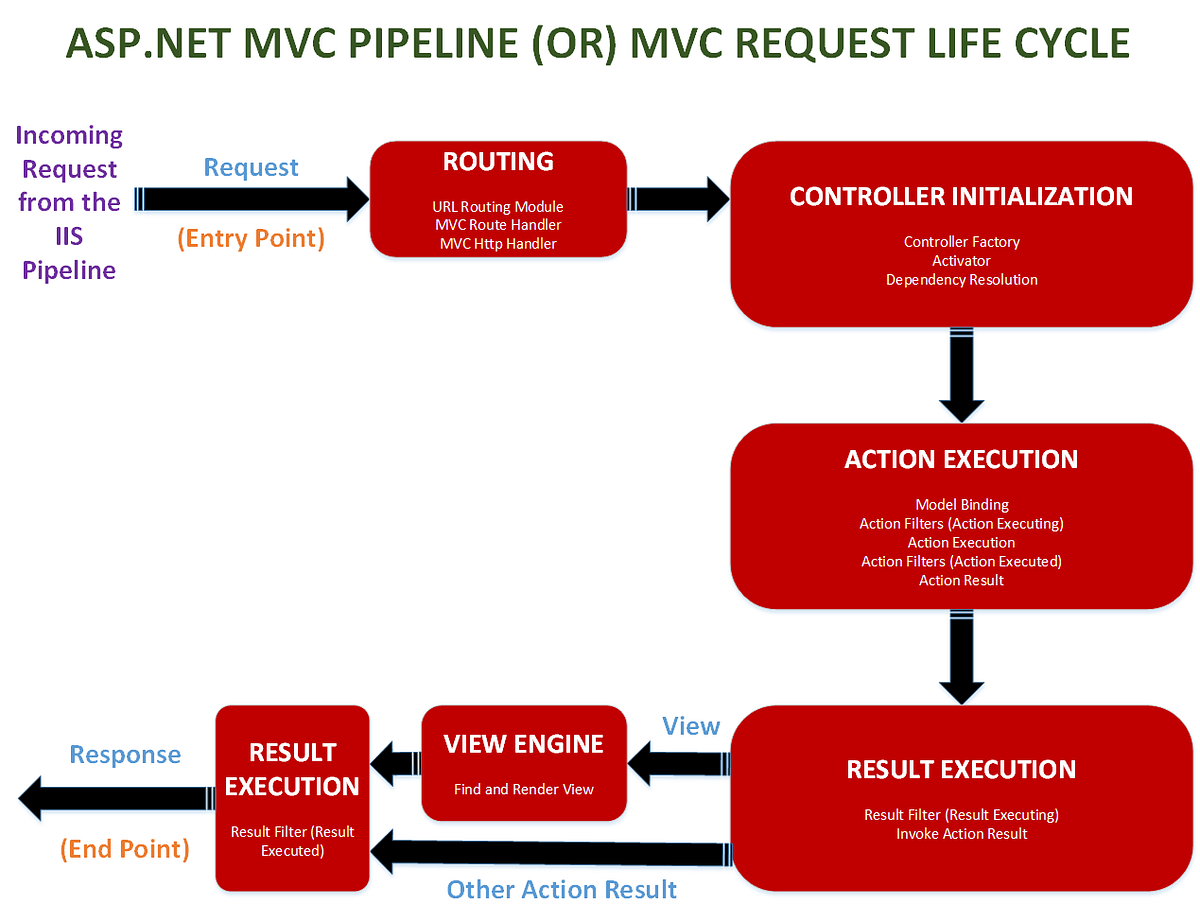 ASP.NET MVC PIPELINE (OR) MVC REQUEST LIFE CYCLE

Incoming Request from the IIS Pipeline

Request

(Entry Point)

ROUTING

URL Routing Module
MVC Route Handler
MVC Http Handler

CONTROLLER INITIALIZATION

Controller Factory
Activator
Dependency Resolution

ACTION EXECUTION

Model Binding
Action Filters (Action Executing)
Action Execution
Action Filters (Action Executed)
Action Result

RESULT EXECUTION

Result Filter (Result Executing)
Invoke Action Result

View

VIEW ENGINE

Find and Render View

Other Action Result

RESULT EXECUTION

Result Filter (Result Executed)

Response

(End Point)